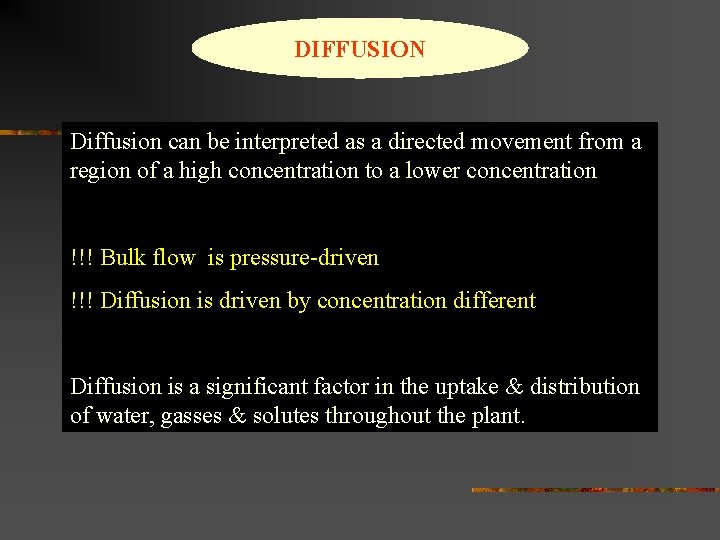 DIFFUSION

Diffusion can be interpreted as a directed movement from a region of a high concentration to a lower concentration

!!! Bulk flow is pressure-driven

!!! Diffusion is driven by concentration different

Diffusion is a significant factor in the uptake & distribution of water, gasses & solutes throughout the plant.